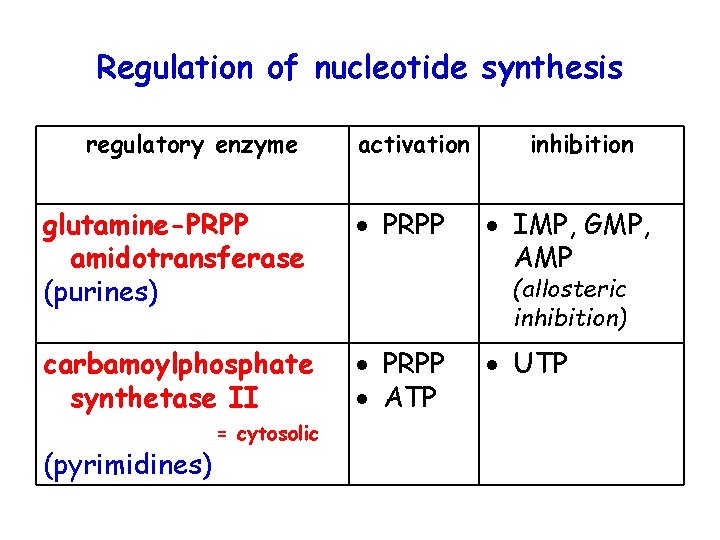 Regulation of nucleotide synthesis

| regulatory enzyme | activation | inhibition |
|---|---|---|
| glutamine-PRPP amidotransferase (purines) | • PRPP | • IMP, GMP, AMP (allosteric inhibition) |
| carbamoylphosphate synthetase II = cytosolic (pyrimidines) | • PRPP • ATP | • UTP |